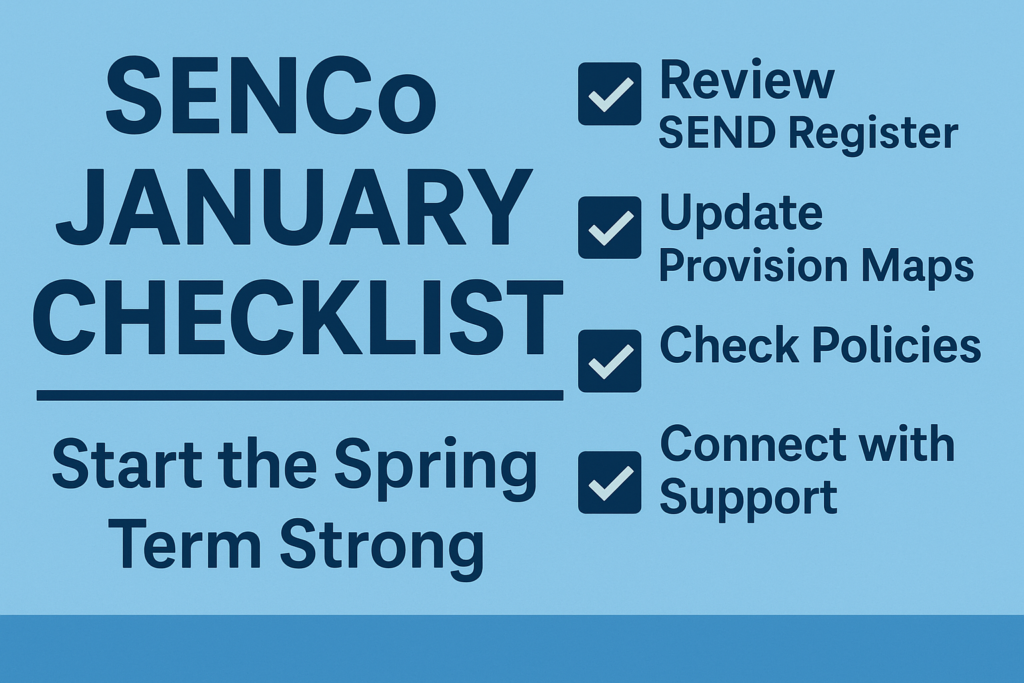 SENCo JANUARY CHECKLIST

Start the Spring Term Strong

Review SEND Register

Update Provision Maps

Check Policies

Connect with Support